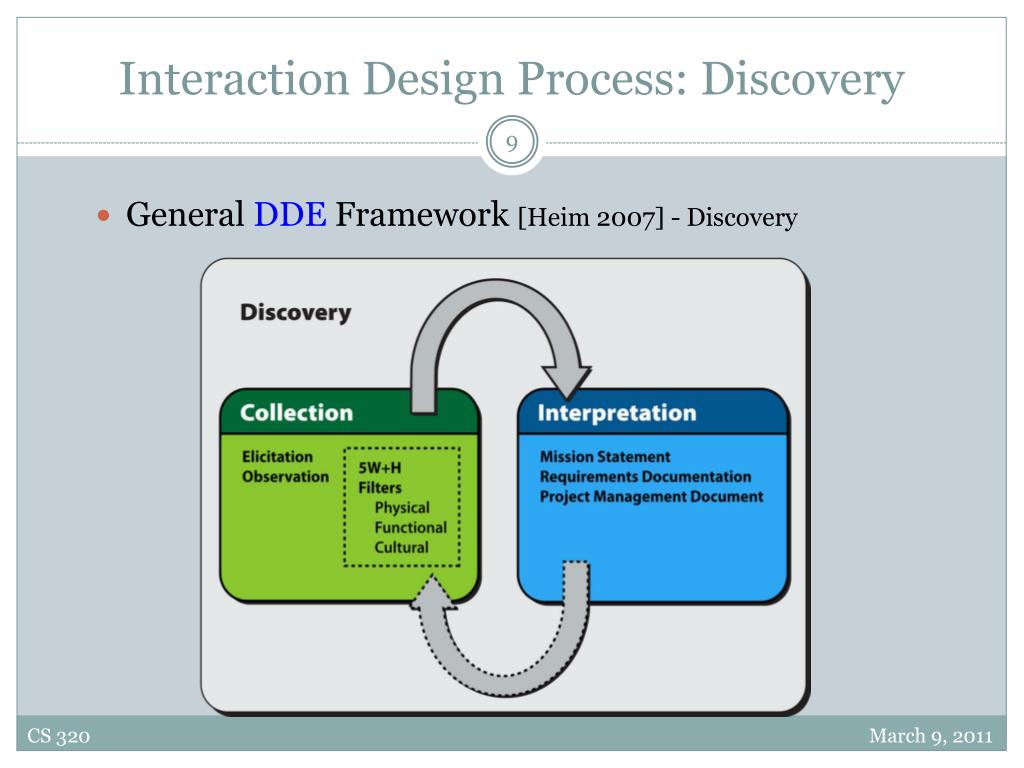 Interaction Design Process: Discovery

9

General DDE Framework [Heim 2007] - Discovery

Discovery

Collection

Elicitation
Observation

5W+H
Filters
Physical
Functional
Cultural

Interpretation

Mission Statement
Requirements Documentation
Project Management Document

CS 320

March 9, 2011